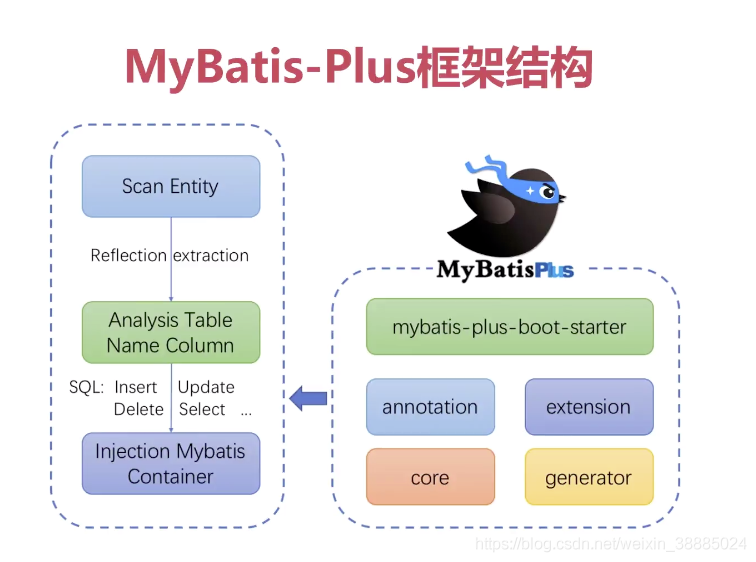 MyBatis-Plus框架结构

Scan Entity

Reflection extraction

Analysis Table Name Column

SQL: Insert Update
Delete Select ...

Injection Mybatis Container

MyBatisPlus

mybatis-plus-boot-starter

annotation

extension

core

generator

https://blog.csdn.net/weixin_38885024